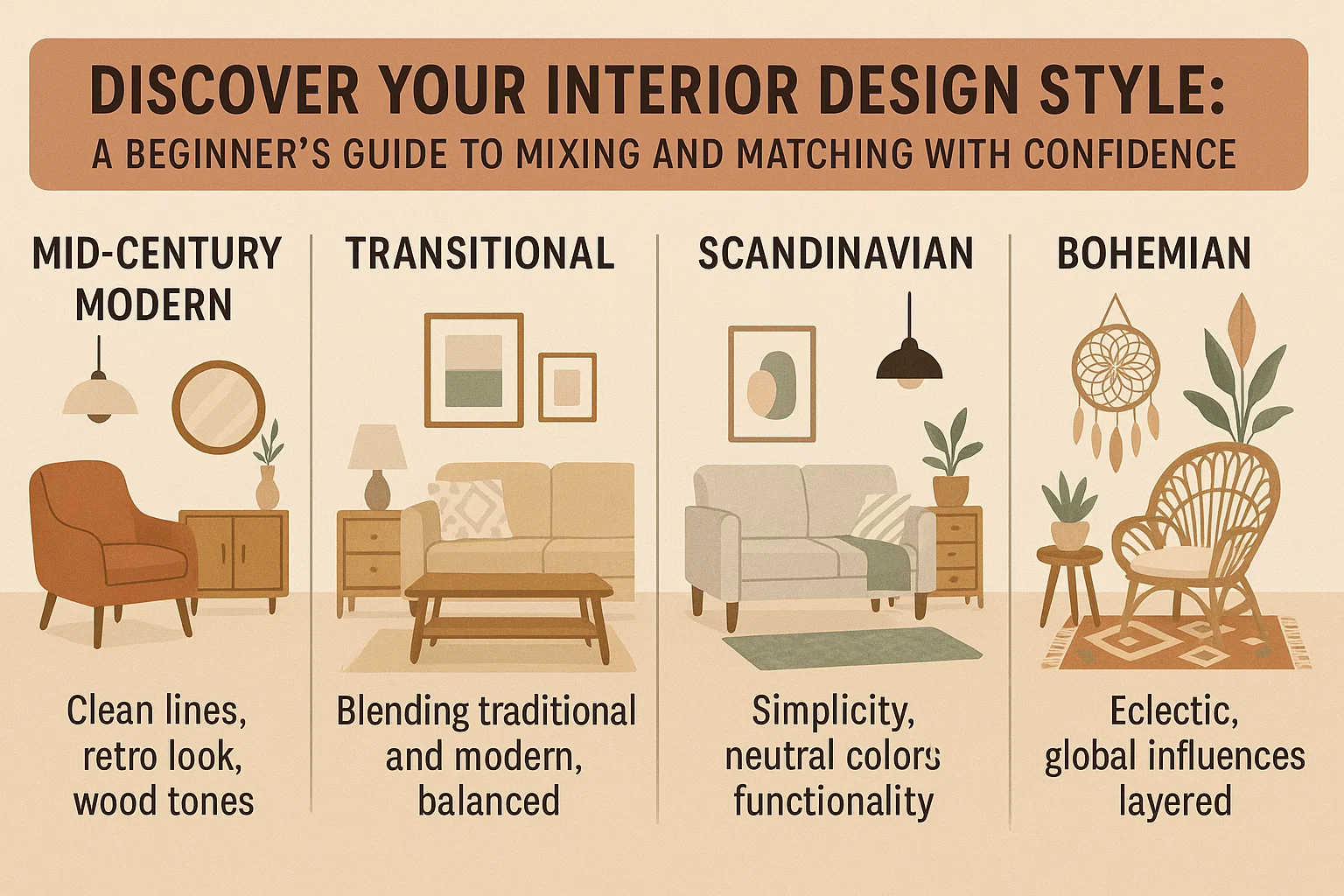 DISCOVER YOUR INTERIOR DESIGN STYLE:
A BEGINNER'S GUIDE TO MIXING AND MATCHING WITH CONFIDENCE

MID-CENTURY MODERN

Clean lines, retro look, wood tones

TRANSITIONAL

Blending traditional and modern, balanced

SCANDINAVIAN

Simplicity, neutral colors functionality

BOHEMIAN

Eclectic, global influences layered